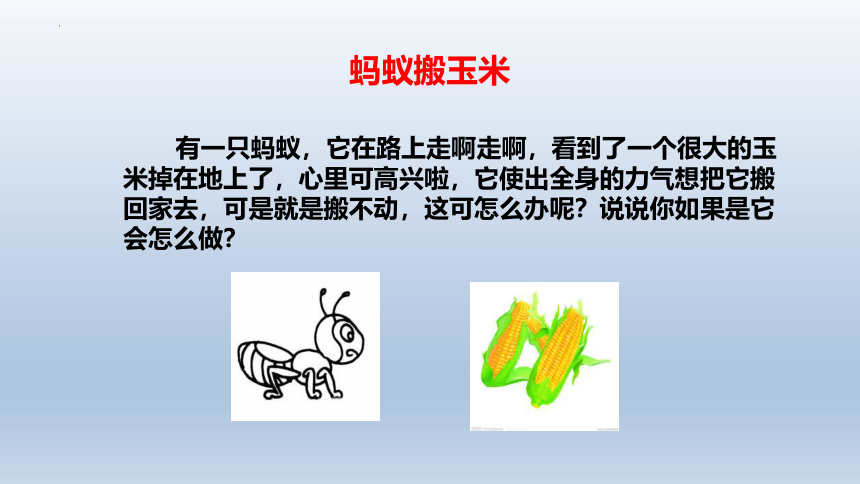 蚂蚁搬玉米

有一只蚂蚁，它在路上走啊走啊，看到了一个很大的玉米掉在地上了，心里可高兴啦，它使出全身的力气想把它搬回家去，可是就是搬不动，这可怎么办呢？说说你如果是它会怎么做？